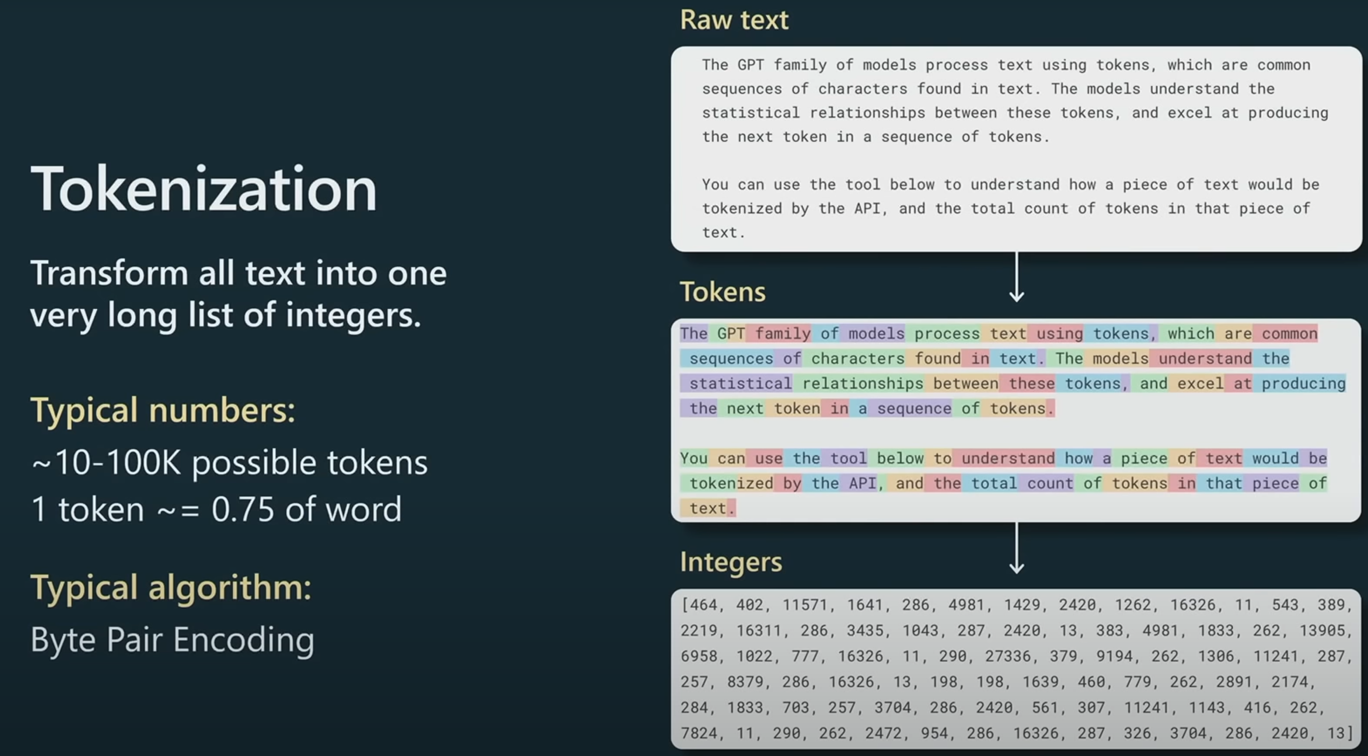 Tokenization

Transform all text into one very long list of integers.

Typical numbers:
~10-100K possible tokens
1 token ~= 0.75 of word

Typical algorithm:
Byte Pair Encoding

Raw text

The GPT family of models process text using tokens, which are common sequences of characters found in text. The models understand the statistical relationships between these tokens, and excel at producing the next token in a sequence of tokens.

You can use the tool below to understand how a piece of text would be tokenized by the API, and the total count of tokens in that piece of text.

Tokens

The GPT family of models process text using tokens, which are common sequences of characters found in text. The models understand the statistical relationships between these tokens, and excel at producing the next token in a sequence of tokens.

You can use the tool below to understand how a piece of text would be tokenized by the API, and the total count of tokens in that piece of text.

Integers

[464, 402, 11571, 1641, 286, 4981, 1429, 2420, 1262, 16326, 11, 543, 389, 2219, 16311, 286, 3435, 1043, 287, 2420, 13, 383, 4981, 1833, 262, 13905, 6958, 1022, 777, 16326, 11, 290, 27336, 379, 9194, 262, 1306, 11241, 287, 257, 8379, 286, 16326, 13, 198, 198, 1639, 460, 779, 262, 2891, 2174, 284, 1833, 703, 257, 3704, 286, 2420, 561, 307, 11241, 1143, 416, 262, 7824, 11, 290, 262, 2472, 954, 286, 16326, 287, 326, 3704, 286, 2420, 13]